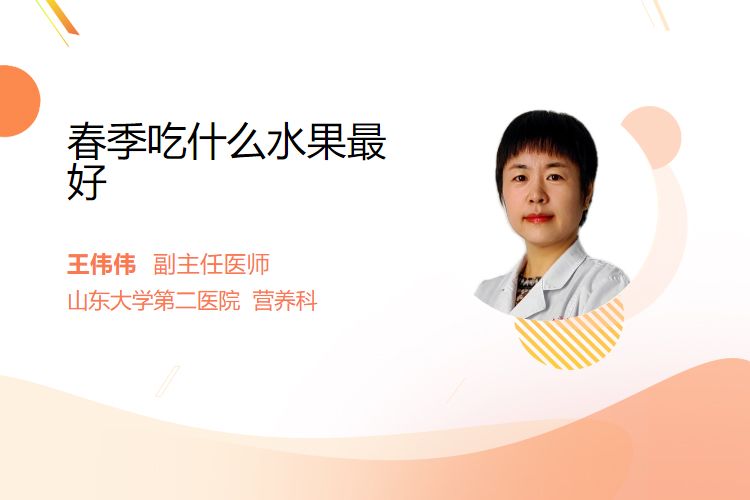 春季吃什么水果最好

王伟伟 副主任医师
山东大学第二医院 营养科